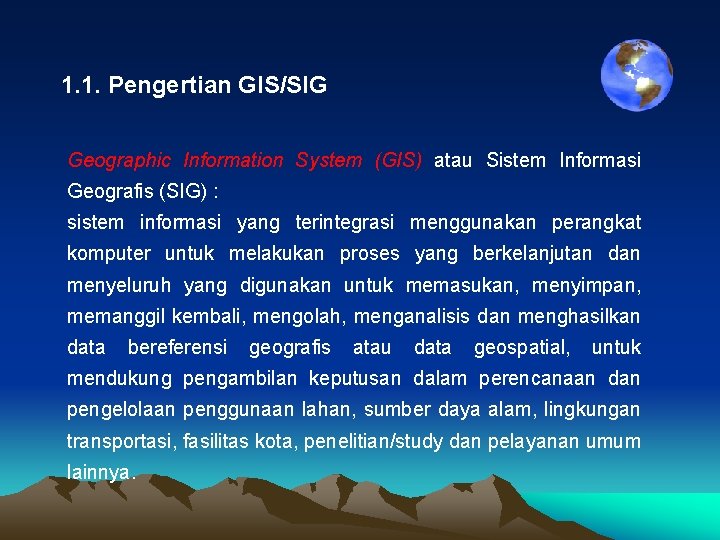 1.1. Pengertian GIS/SIG

Geographic Information System (GIS) atau Sistem Informasi Geografis (SIG) :
sistem informasi yang terintegrasi menggunakan perangkat komputer untuk melakukan proses yang berkelanjutan dan menyeluruh yang digunakan untuk memasukan, menyimpan, memanggil kembali, mengolah, menganalisis dan menghasilkan data bereferensi geografis atau data geospatial, untuk mendukung pengambilan keputusan dalam perencanaan dan pengelolaan penggunaan lahan, sumber daya alam, lingkungan transportasi, fasilitas kota, penelitian/study dan pelayanan umum lainnya.